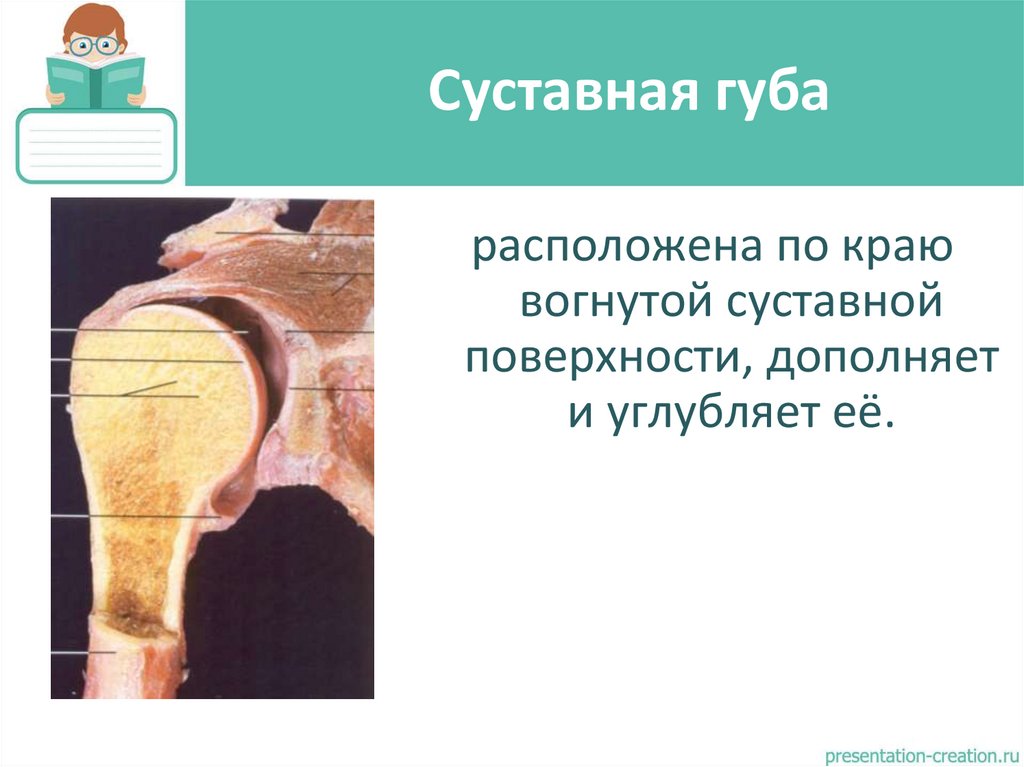 Суставная губа

расположена по краю вогнутой суставной поверхности, дополняет и углубляет её.

presentation-creation.ru